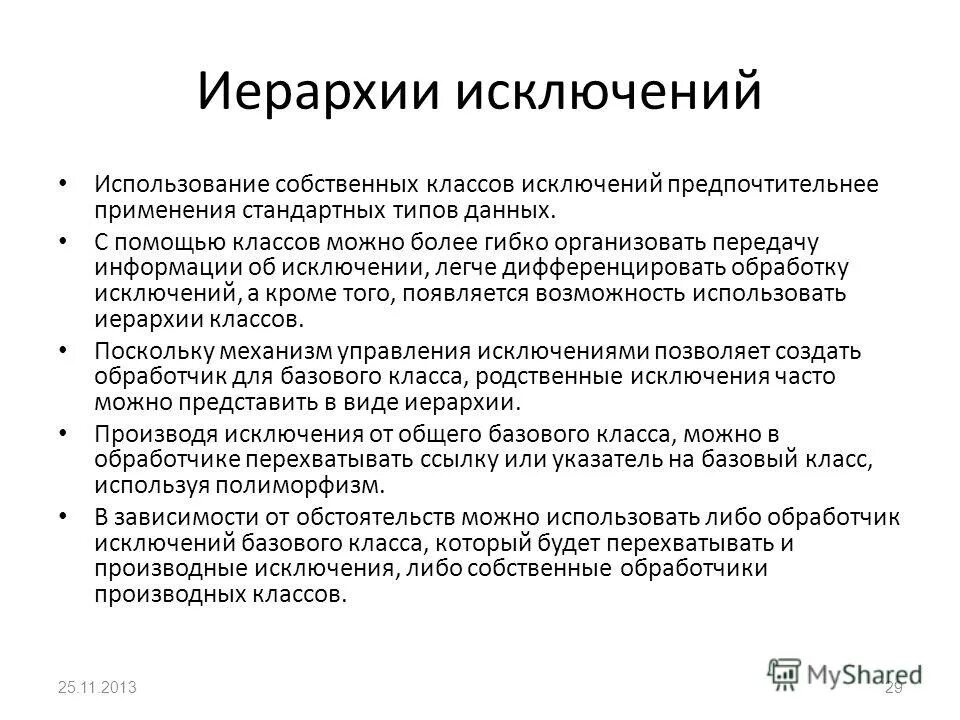 Иерархии исключений

• Использование собственных классов исключений предпочтительнее применения стандартных типов данных.

• С помощью классов можно более гибко организовать передачу информации об исключении, легче дифференцировать обработку исключений, а кроме того, появляется возможность использовать иерархии классов.

• Поскольку механизм управления исключениями позволяет создать обработчик для базового класса, родственные исключения часто можно представить в виде иерархии.

• Производя исключения от общего базового класса, можно в обработчике перехватывать ссылку или указатель на базовый класс, используя полиморфизм.

• В зависимости от обстоятельств можно использовать либо обработчик исключений базового класса, который будет перехватывать и производные исключения, либо собственные обработчики производных классов.

25.11.2013

MyShared

29